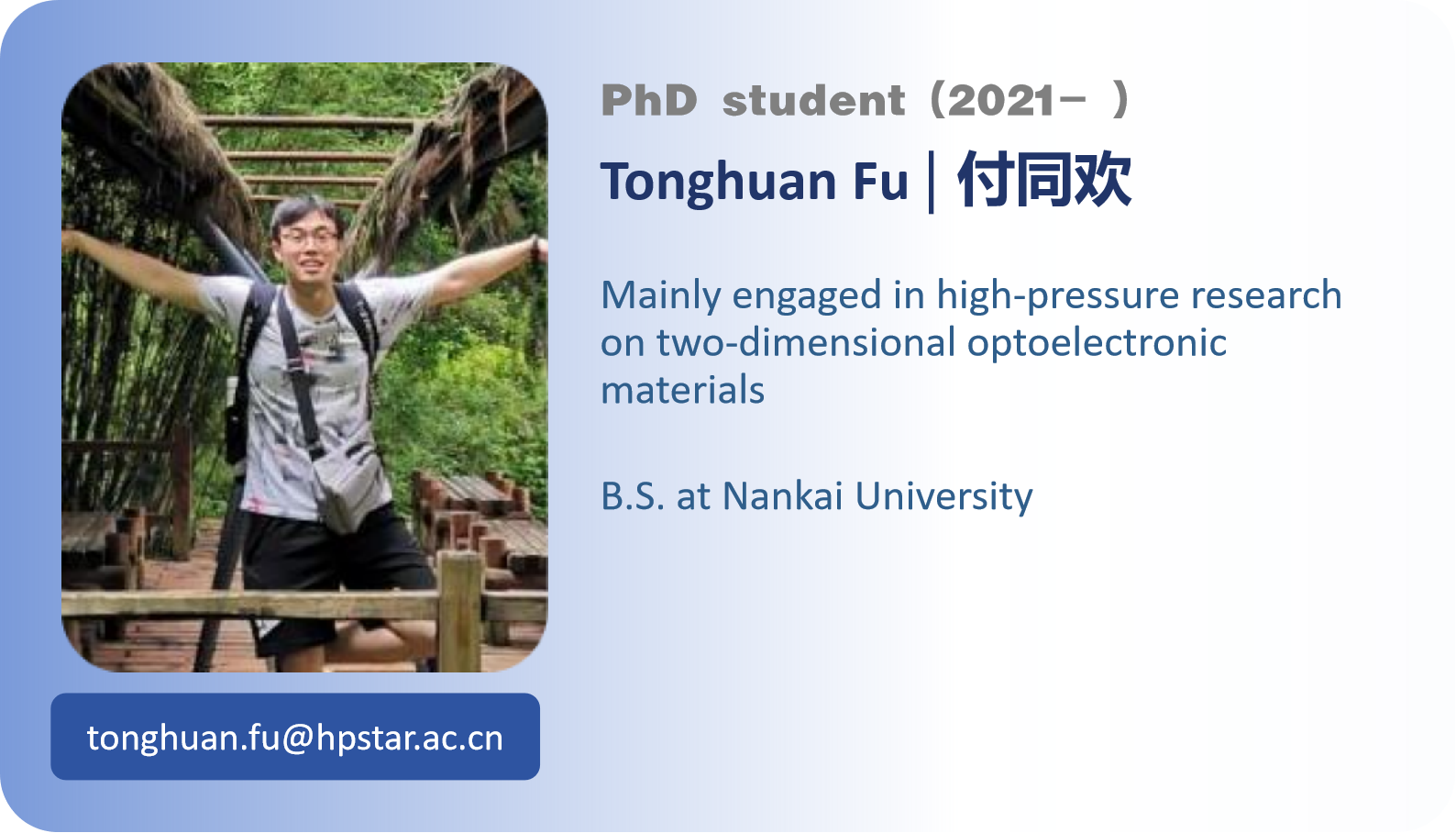 PhD student（2021– ）

Tonghuan Fu | 付同欢

Mainly engaged in high-pressure research on two-dimensional optoelectronic materials

B.S. at Nankai University

tonghuan.fu@hpstar.ac.cn